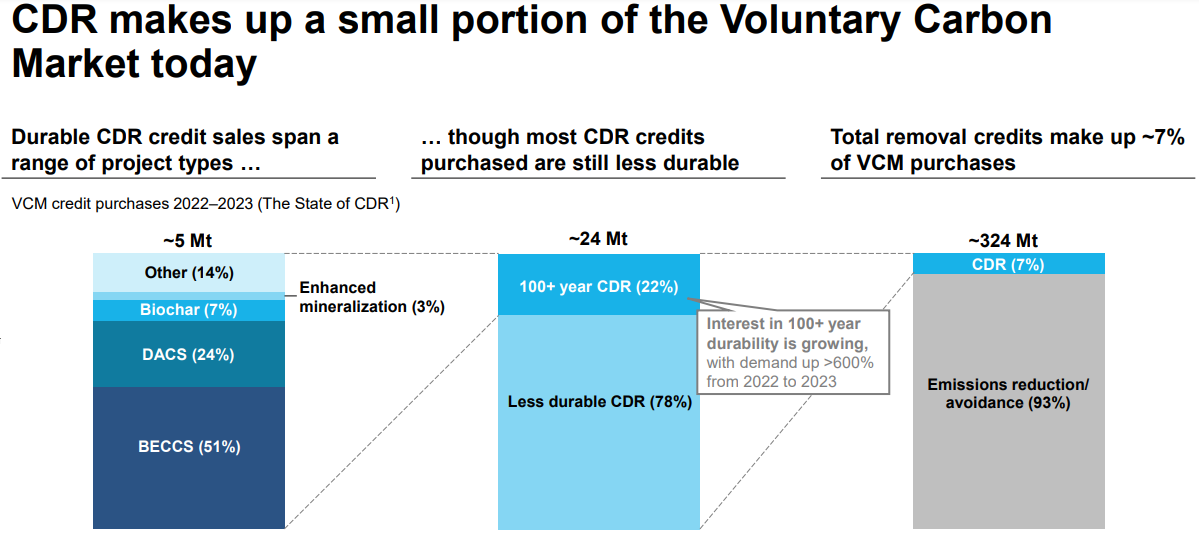 CDR makes up a small portion of the Voluntary Carbon Market today

Durable CDR credit sales span a range of project types …

… though most CDR credits purchased are still less durable

Total removal credits make up ~7% of VCM purchases

VCM credit purchases 2022–2023 (The State of CDR$^1$)

~5 Mt

Other (14%)

Enhanced mineralization (3%)

Biochar (7%)

DACS (24%)

BECCS (51%)

~24 Mt

100+ year CDR (22%)

Interest in 100+ year durability is growing, with demand up >600% from 2022 to 2023

Less durable CDR (78%)

~324 Mt

CDR (7%)

Emissions reduction/ avoidance (93%)